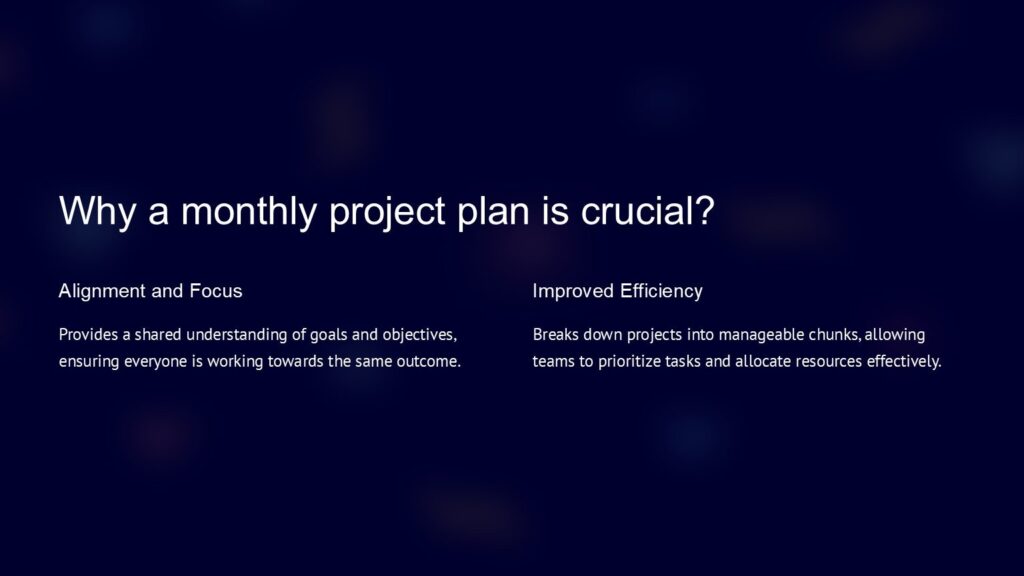 Why a monthly project plan is crucial?

Alignment and Focus

Provides a shared understanding of goals and objectives, ensuring everyone is working towards the same outcome.

Improved Efficiency

Breaks down projects into manageable chunks, allowing teams to prioritize tasks and allocate resources effectively.